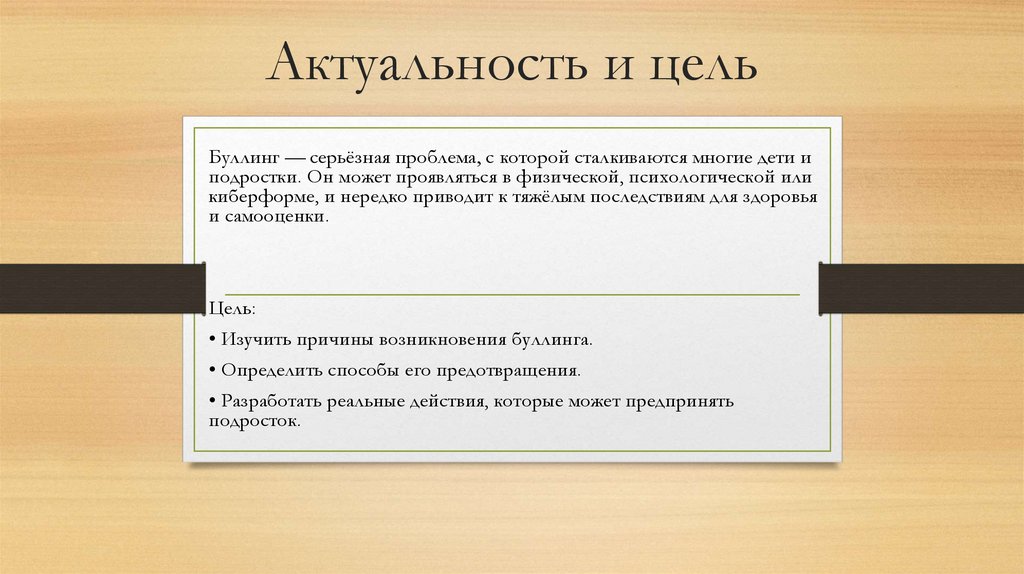 Актуальность и цель

Буллинг — серьёзная проблема, с которой сталкиваются многие дети и подростки. Он может проявляться в физической, психологической или киберформе, и нередко приводит к тяжёлым последствиям для здоровья и самооценки.

Цель:

• Изучить причины возникновения буллинга.

• Определить способы его предотвращения.

• Разработать реальные действия, которые может предпринять подросток.